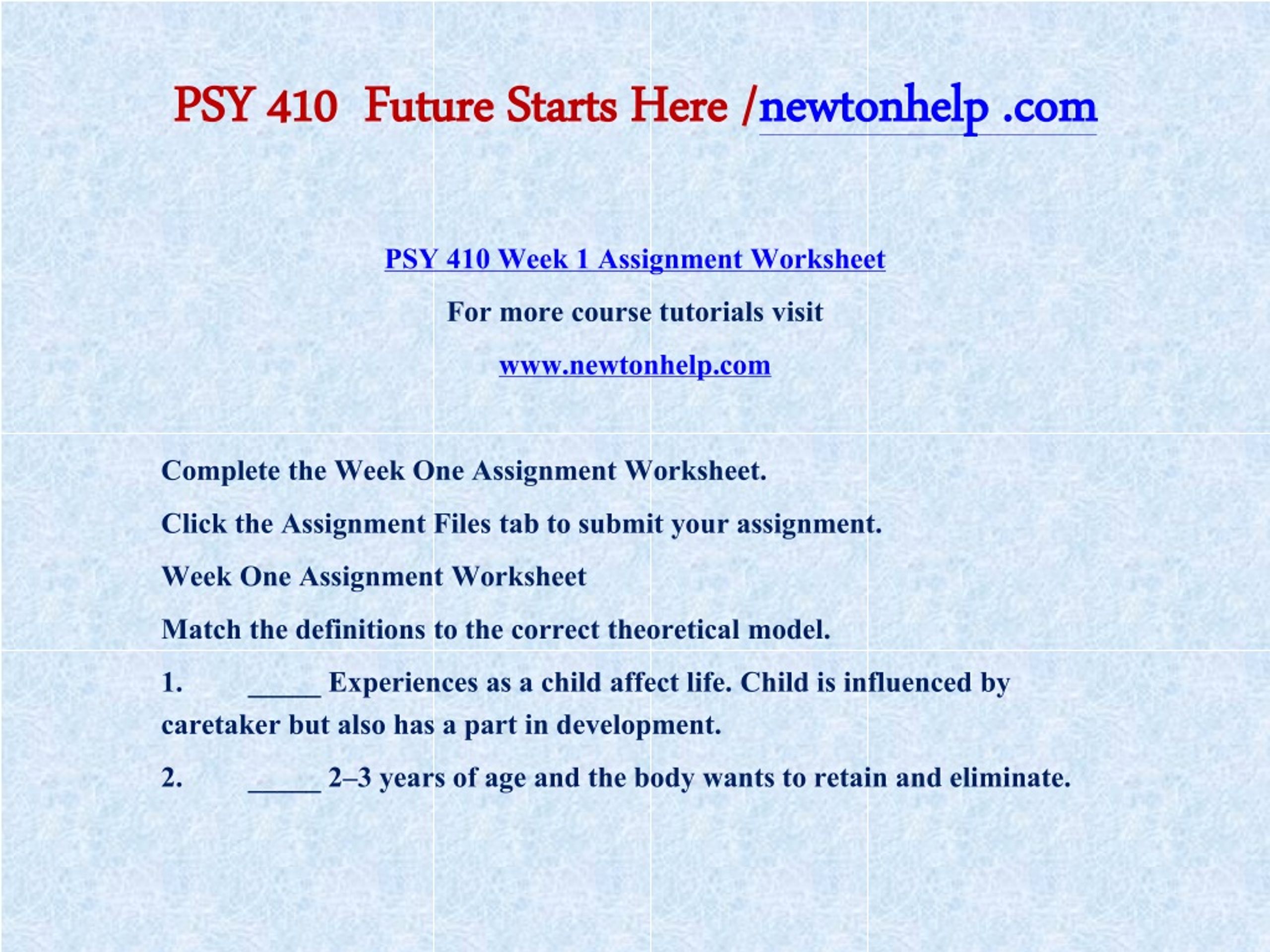 PSY 410  Future Starts Here /newtonhelp .com

PSY 410 Week 1 Assignment Worksheet

For more course tutorials visit

www.newtonhelp.com

Complete the Week One Assignment Worksheet.

Click the Assignment Files tab to submit your assignment.

Week One Assignment Worksheet

Match the definitions to the correct theoretical model.

1. _____ Experiences as a child affect life. Child is influenced by caretaker but also has a part in development.

2. _____ 2–3 years of age and the body wants to retain and eliminate.